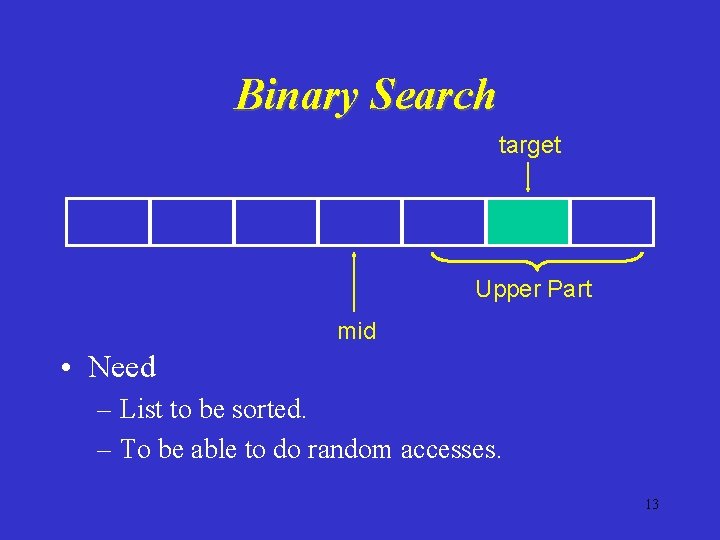 Binary Search

target

Upper Part

mid

• Need
– List to be sorted.
– To be able to do random accesses.

13